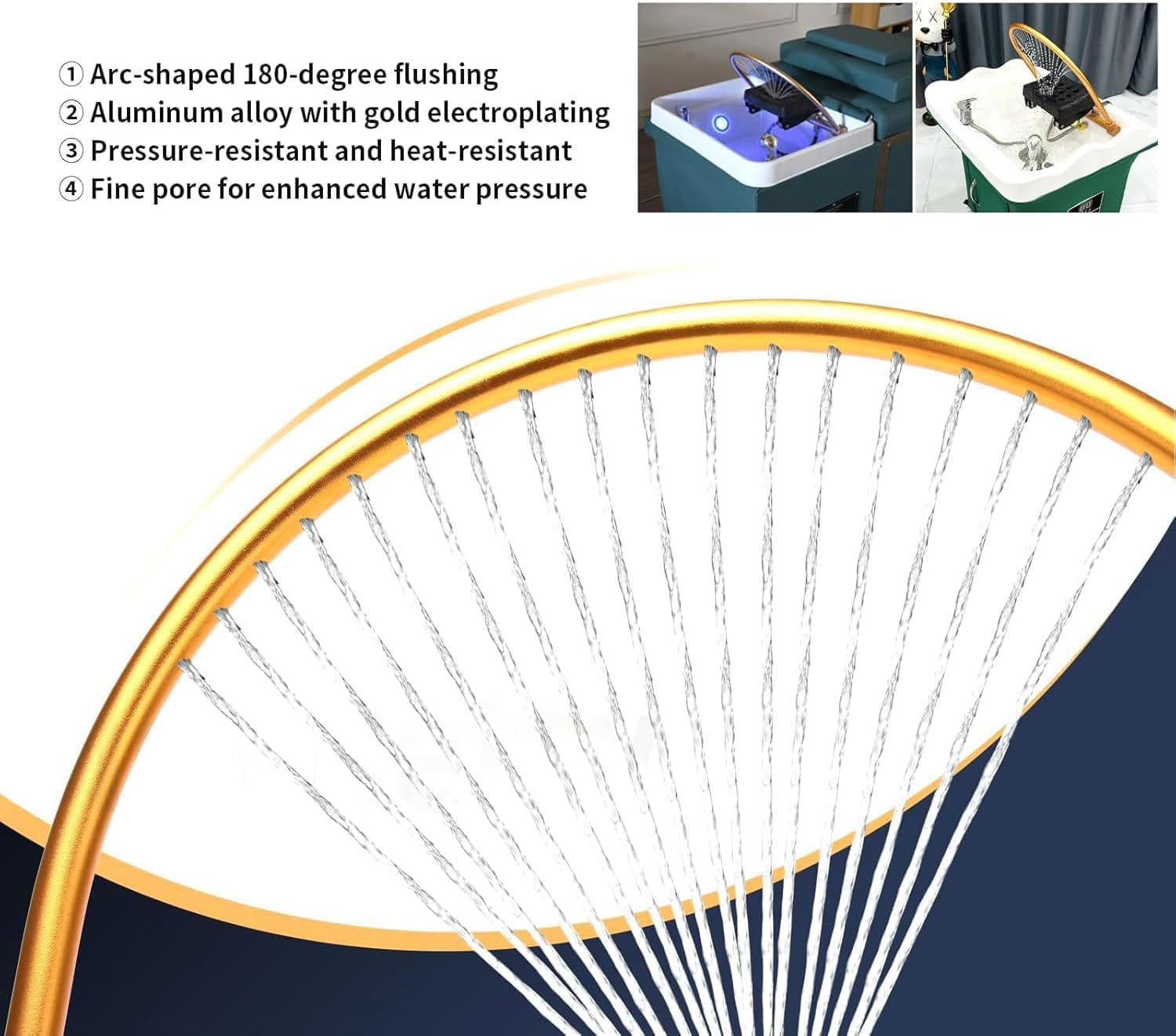 ① Arc-shaped 180-degree flushing
② Aluminum alloy with gold electroplating
③ Pressure-resistant and heat-resistant
④ Fine pore for enhanced water pressure